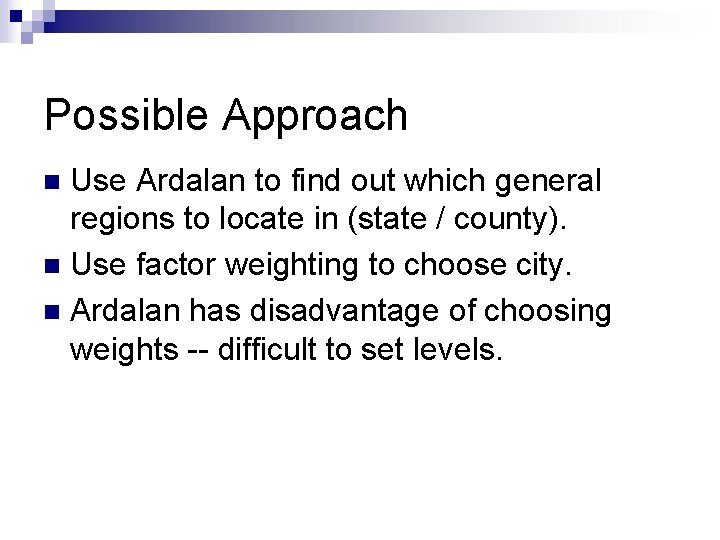 Possible Approach

Use Ardalan to find out which general regions to locate in (state / county).

Use factor weighting to choose city.

Ardalan has disadvantage of choosing weights -- difficult to set levels.